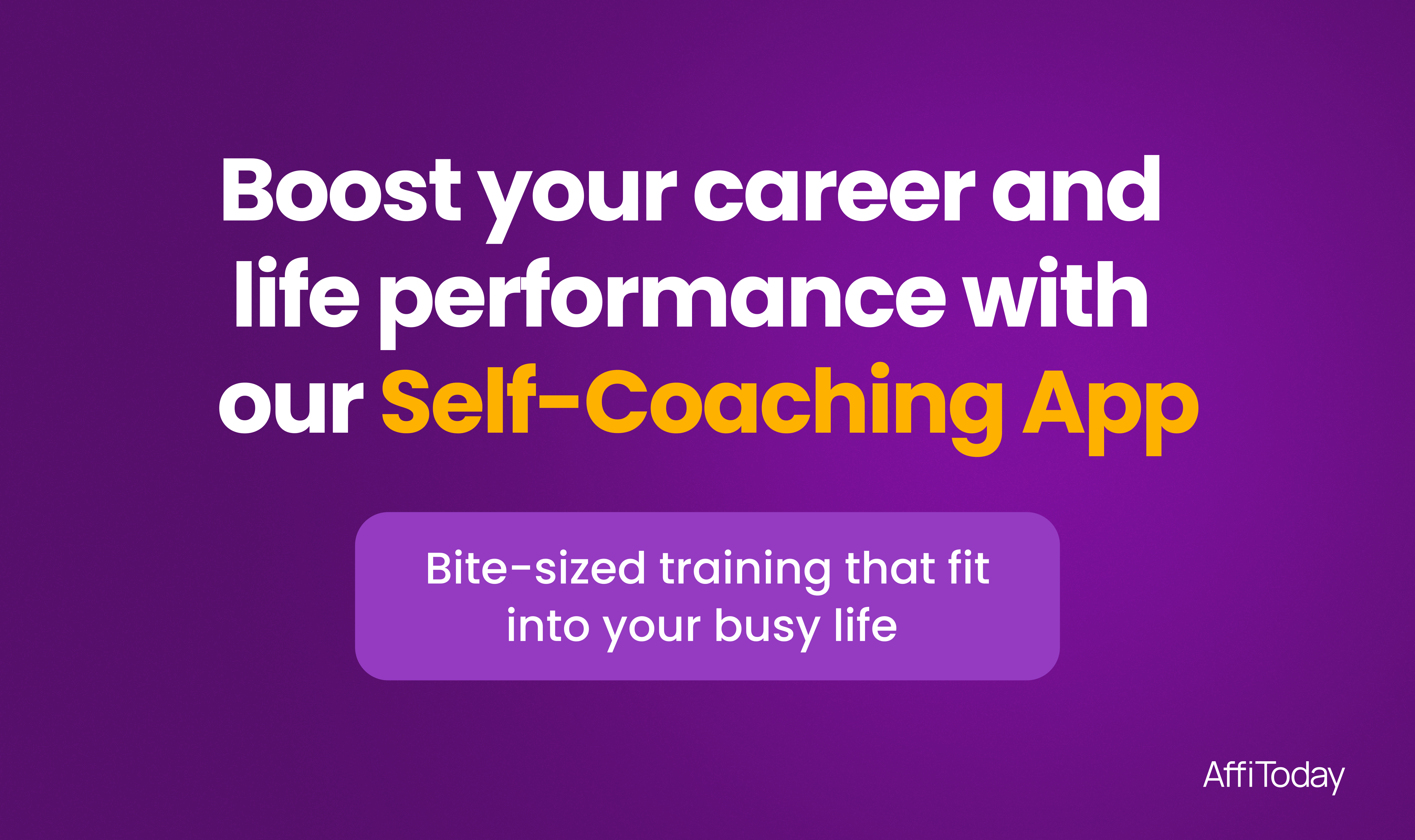 Boost your career and life performance with our Self-Coaching App

Bite-sized training that fit into your busy life

AffiToday